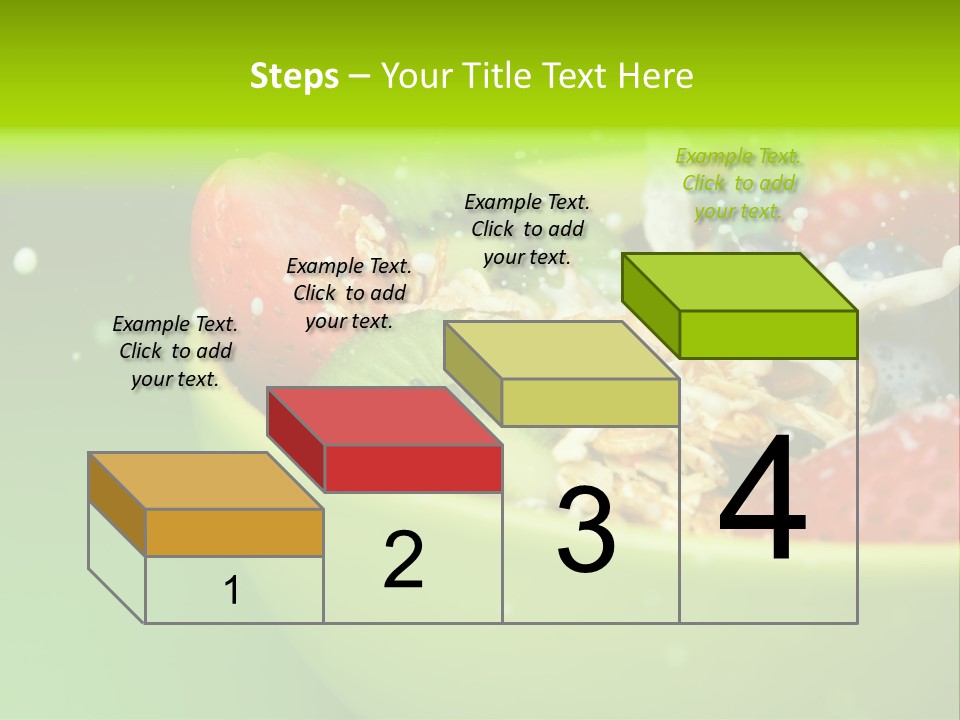 Steps – Your Title Text Here

Example Text. Click to add your text.

Example Text. Click to add your text.

Example Text. Click to add your text.

Example Text. Click to add your text.

1

2

3

4